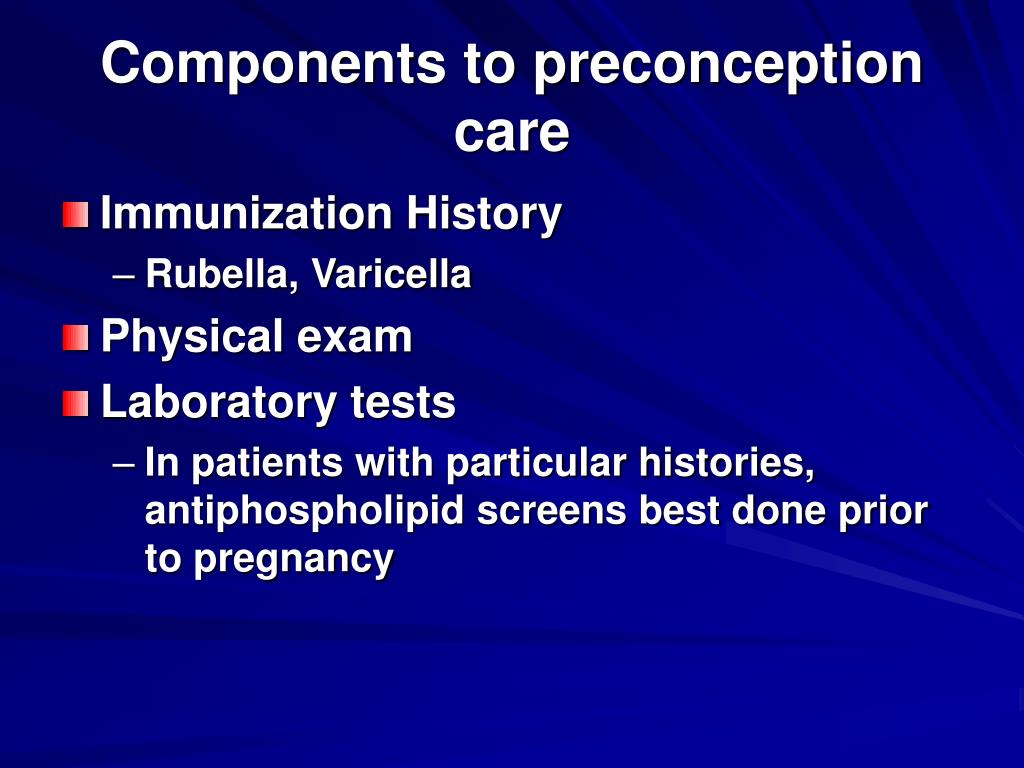 Components to preconception care

Immunization History
– Rubella, Varicella

Physical exam

Laboratory tests
– In patients with particular histories, antiphospholipid screens best done prior to pregnancy